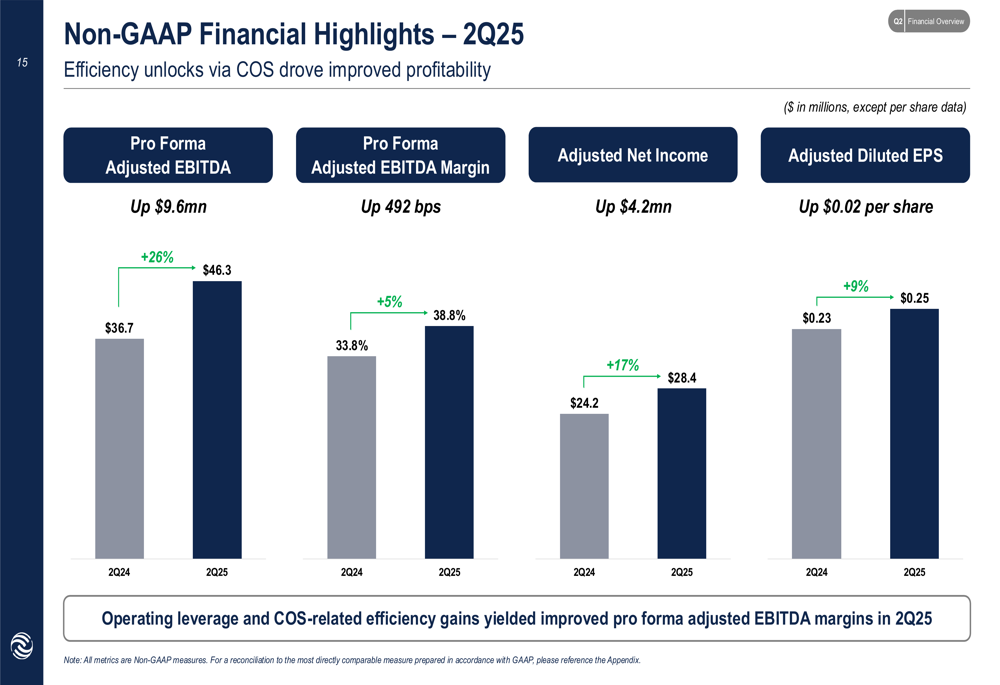 15

Non-GAAP Financial Highlights – 2Q25

Efficiency unlocks via COS drove improved profitability

Q2 Financial Overview

($ in millions, except per share data)

Pro Forma Adjusted EBITDA

Up $9.6mn

+26%

$36.7

$46.3

2Q24

2Q25

Pro Forma Adjusted EBITDA Margin

Up 492 bps

+5%

33.8%

38.8%

2Q24

2Q25

Adjusted Net Income

Up $4.2mn

+17%

$24.2

$28.4

2Q24

2Q25

Adjusted Diluted EPS

Up $0.02 per share

+9%

$0.23

$0.25

2Q24

2Q25

Operating leverage and COS-related efficiency gains yielded improved pro forma adjusted EBITDA margins in 2Q25

Note: All metrics are Non-GAAP measures. For a reconciliation to the most directly comparable measure prepared in accordance with GAAP, please reference the Appendix.